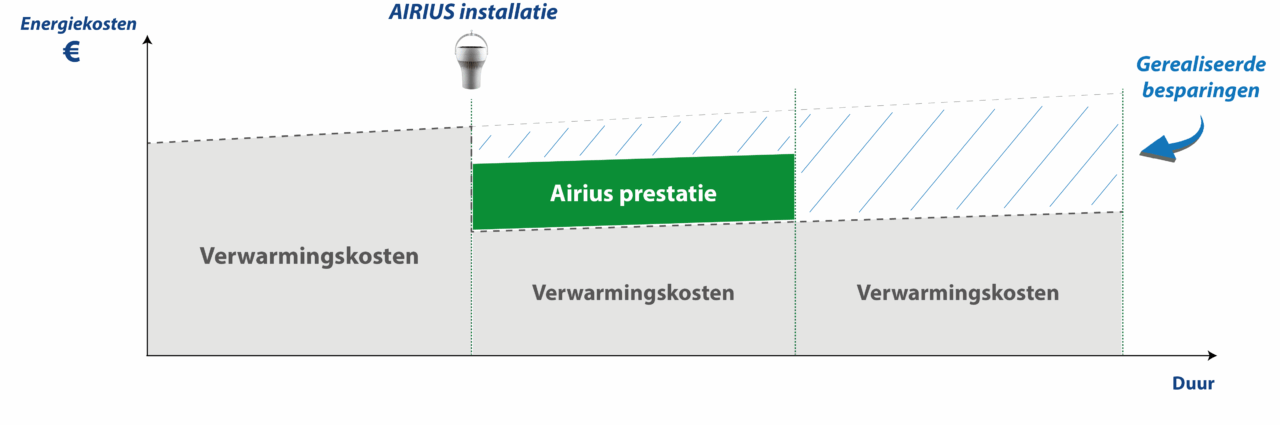 Energiekosten
€

AIRIUS installatie

Gerealiseerde besparingen

Airius prestatie

Verwarmingskosten

Verwarmingskosten

Verwarmingskosten

Duur